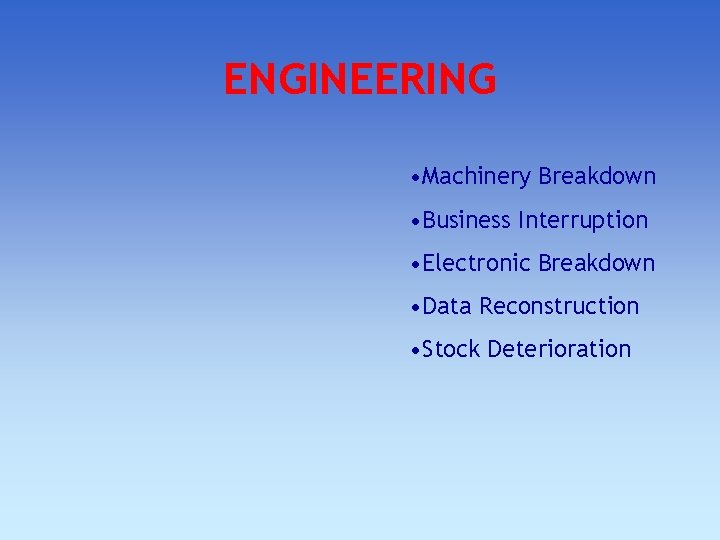 ENGINEERING

•Machinery Breakdown

•Business Interruption

•Electronic Breakdown

•Data Reconstruction

•Stock Deterioration